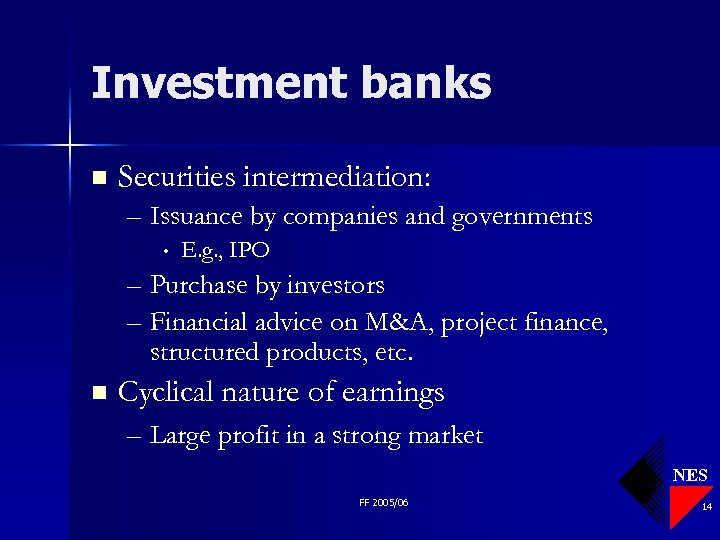 Investment banks

■ Securities intermediation:
– Issuance by companies and governments
• E.g., IPO
– Purchase by investors
– Financial advice on M&A, project finance, structured products, etc.

■ Cyclical nature of earnings
– Large profit in a strong market

FF 2005/06

NES

14